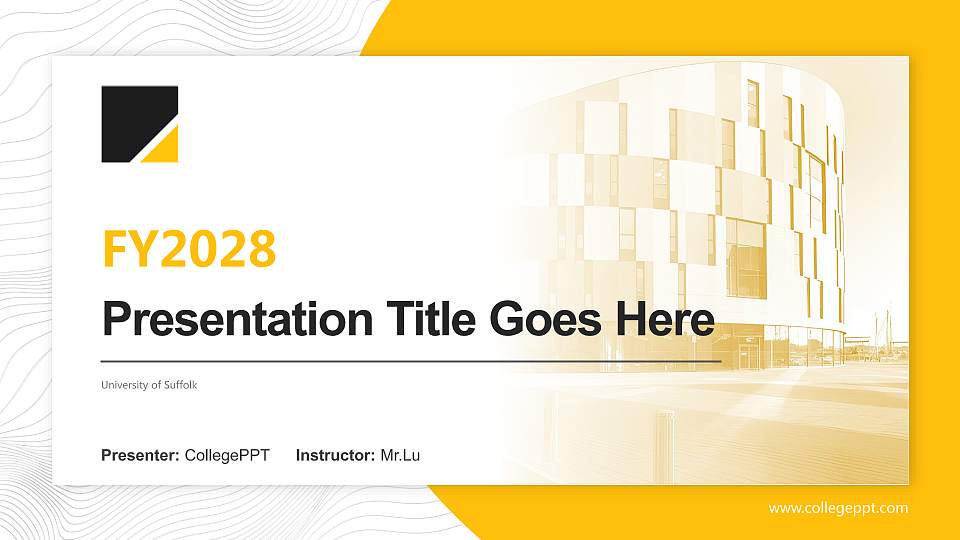 FY2028

Presentation Title Goes Here

University of Suffolk

Presenter: CollegePPT Instructor: Mr.Lu

www.collegeppt.com